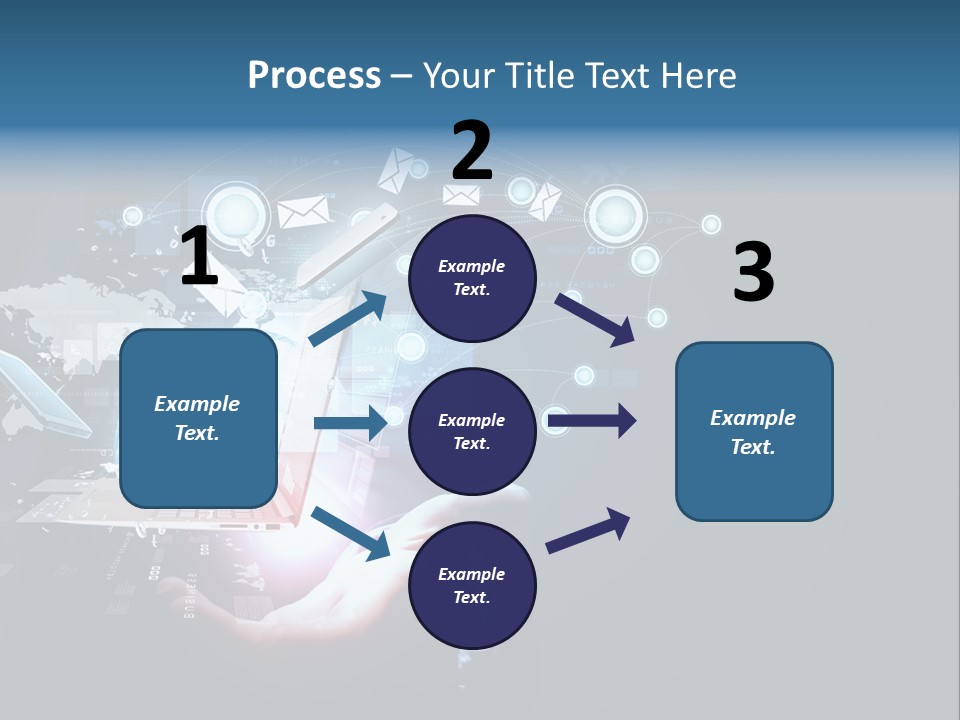 Process – Your Title Text Here

1

Example Text.

2

Example Text.

Example Text.

Example Text.

3

Example Text.